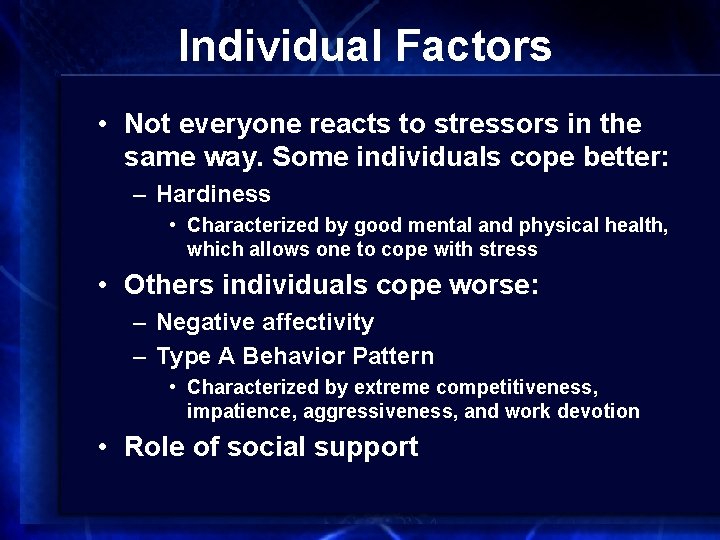 Individual Factors

• Not everyone reacts to stressors in the same way. Some individuals cope better:
– Hardiness
• Characterized by good mental and physical health, which allows one to cope with stress
• Others individuals cope worse:
– Negative affectivity
– Type A Behavior Pattern
• Characterized by extreme competitiveness, impatience, aggressiveness, and work devotion
• Role of social support